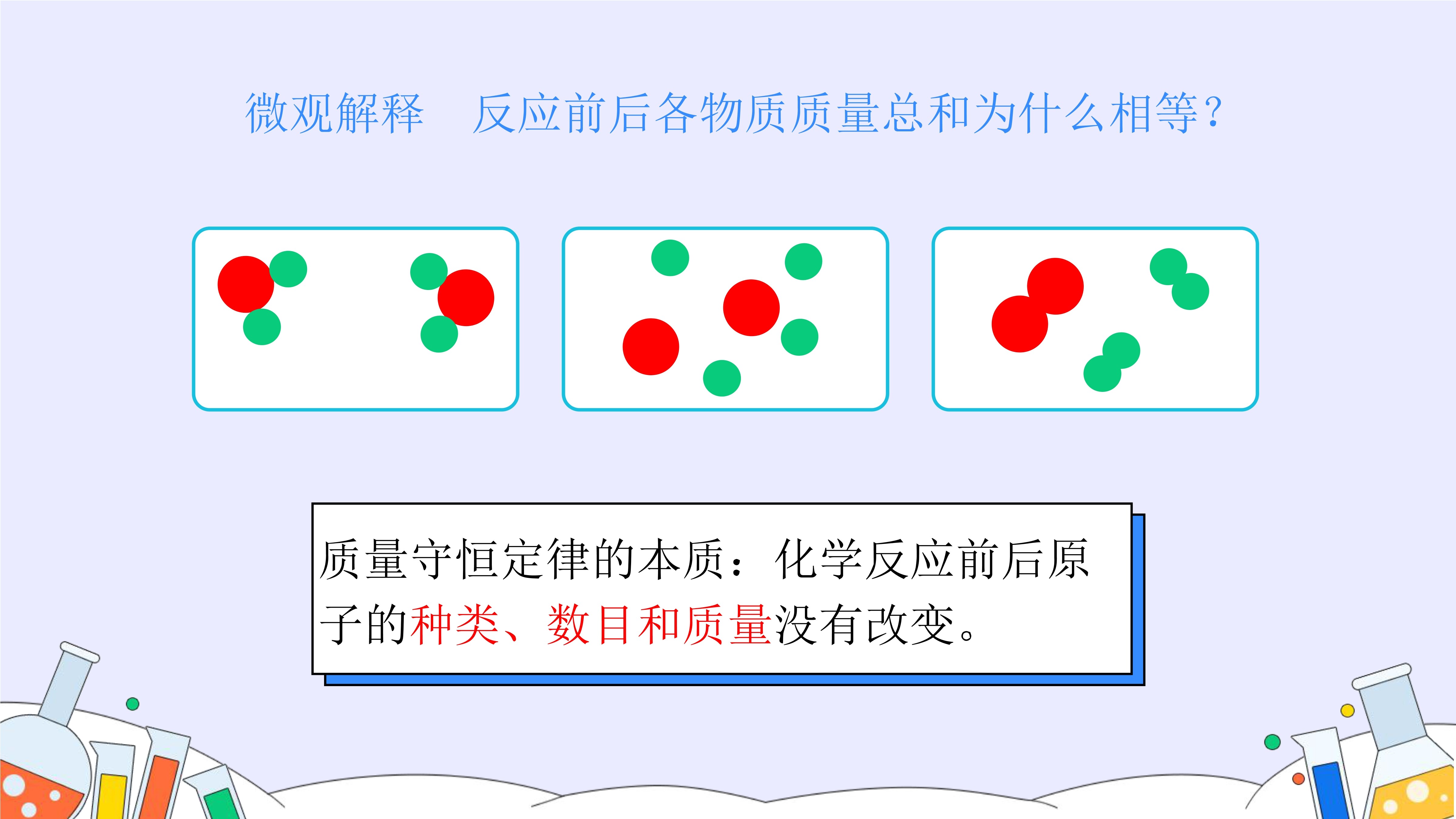 微观解释　反应前后各物质质量总和为什么相等？

质量守恒定律的本质：化学反应前后原子的种类、数目和质量没有改变。